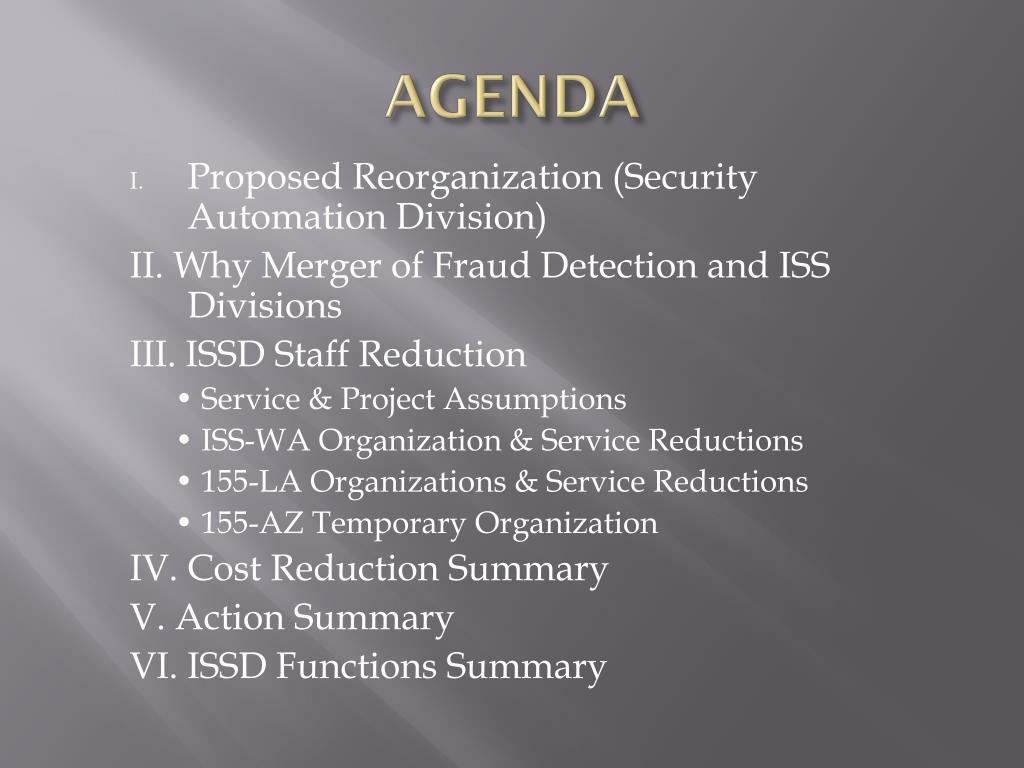 AGENDA

I. Proposed Reorganization (Security Automation Division)

II. Why Merger of Fraud Detection and ISS Divisions

III. ISSD Staff Reduction

• Service & Project Assumptions
• ISS-WA Organization & Service Reductions
• 155-LA Organizations & Service Reductions
• 155-AZ Temporary Organization

IV. Cost Reduction Summary

V. Action Summary

VI. ISSD Functions Summary